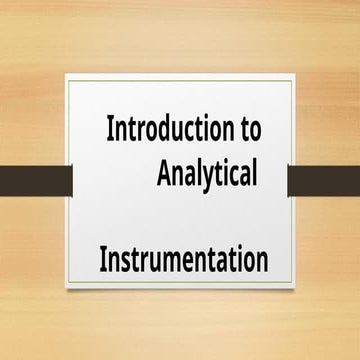 Introduction to Analytical

Instrumentation